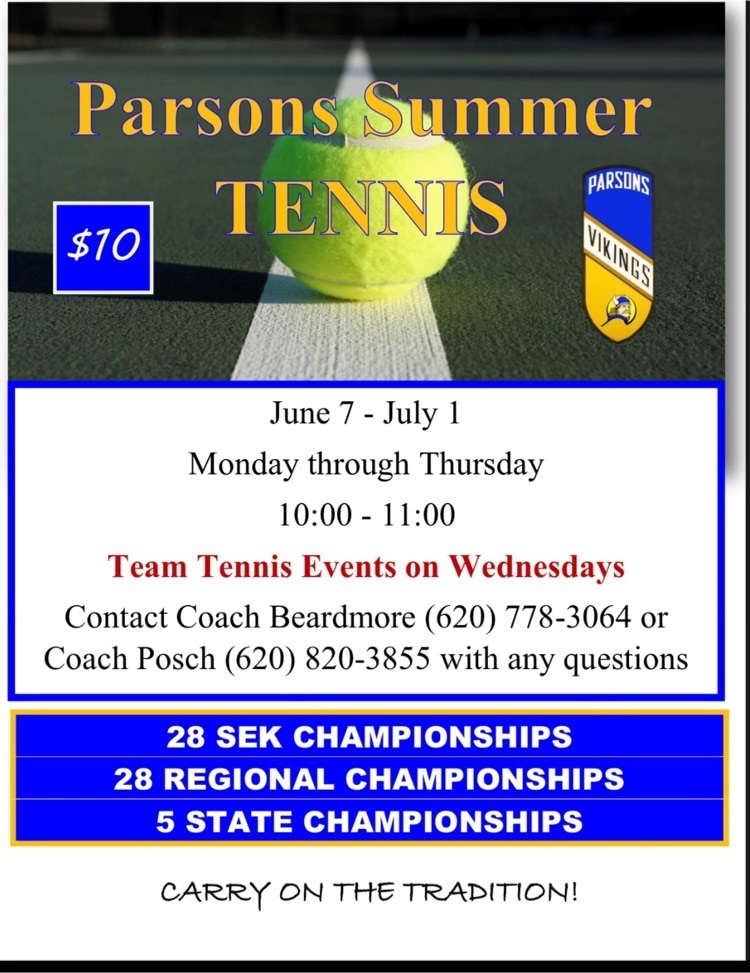 Parsons Summer TENNIS

$10

PARSONS
VIKINGS

June 7 - July 1

Monday through Thursday

10:00 - 11:00

Team Tennis Events on Wednesdays

Contact Coach Beardmore (620) 778-3064 or Coach Posch (620) 820-3855 with any questions

28 SEK CHAMPIONSHIPS
28 REGIONAL CHAMPIONSHIPS
5 STATE CHAMPIONSHIPS

CARRY ON THE TRADITION!